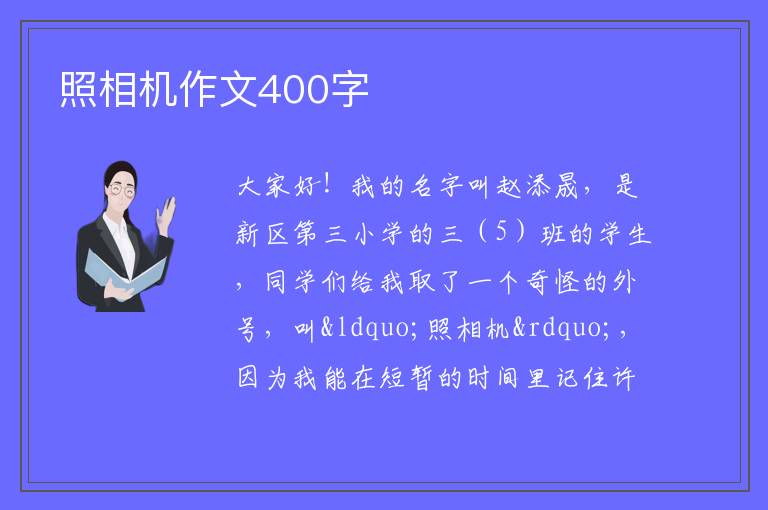 照相机作文400字

大家好！我的名字叫赵添晟，是新区第三小学的三（5）班的学生，同学们给我取了一个奇怪的外号，叫&ldquo;照相机&rdquo;，因为我能在短暂的时间里记住许